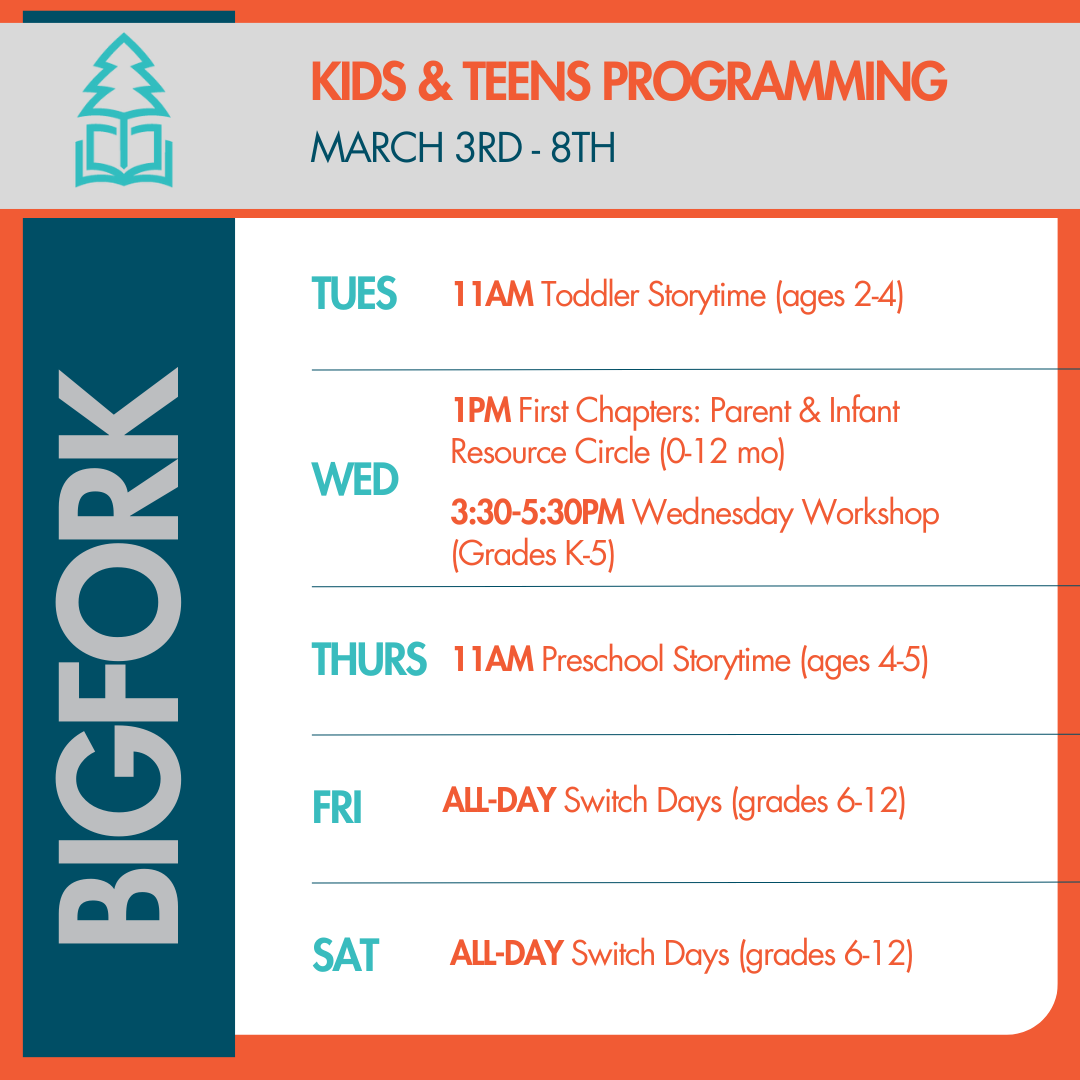 KIDS & TEENS PROGRAMMING
MARCH 3RD - 8TH

BIGFORK

TUES 11AM Toddler Storytime (ages 2-4)

WED 1PM First Chapters: Parent & Infant Resource Circle (0-12 mo)

3:30-5:30PM Wednesday Workshop (Grades K-5)

THURS 11AM Preschool Storytime (ages 4-5)

FRI ALL-DAY Switch Days (grades 6-12)

SAT ALL-DAY Switch Days (grades 6-12)